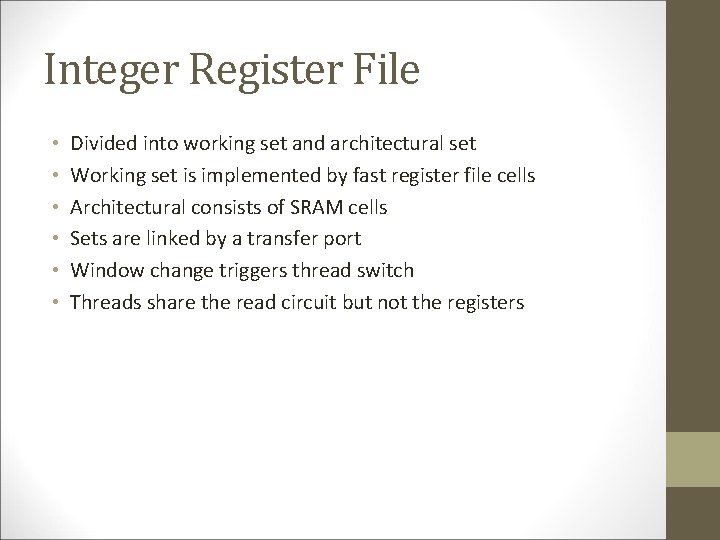 Integer Register File

• Divided into working set and architectural set
• Working set is implemented by fast register file cells
• Architectural consists of SRAM cells
• Sets are linked by a transfer port
• Window change triggers thread switch
• Threads share the read circuit but not the registers